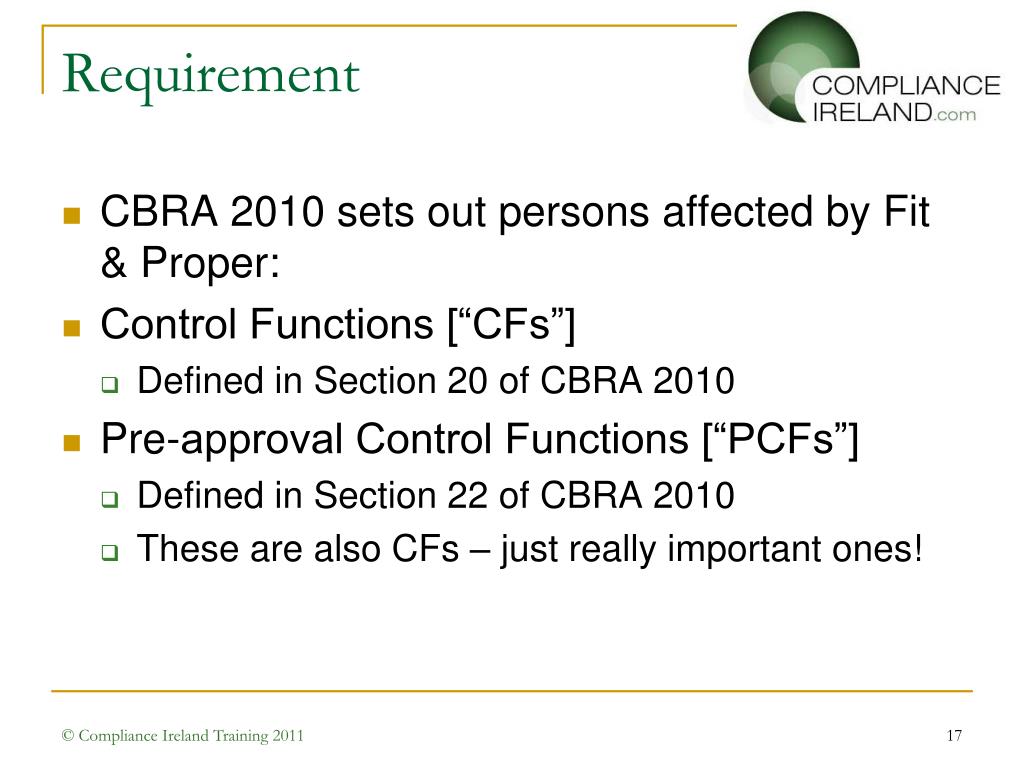 Requirement

COMPLIANCE IRELAND.com

CBRA 2010 sets out persons affected by Fit & Proper:

Control Functions [“CFs”]

Defined in Section 20 of CBRA 2010

Pre-approval Control Functions [“PCFs”]

Defined in Section 22 of CBRA 2010

These are also CFs – just really important ones!

© Compliance Ireland Training 2011

17